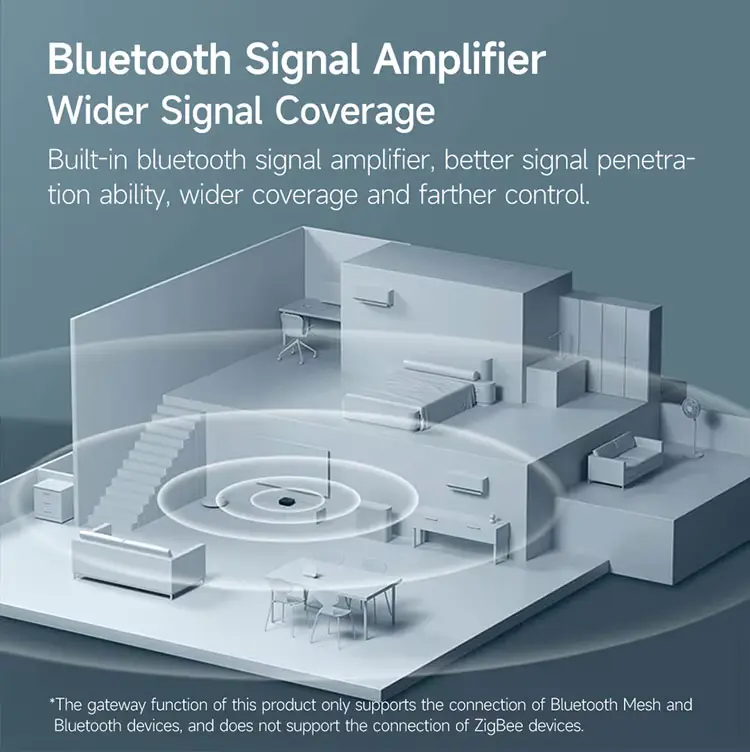 Bluetooth Signal Amplifier
Wider Signal Coverage

Built-in bluetooth signal amplifier, better signal penetration ability, wider coverage and farther control.

*The gateway function of this product only supports the connection of Bluetooth Mesh and Bluetooth devices, and does not support the connection of ZigBee devices.